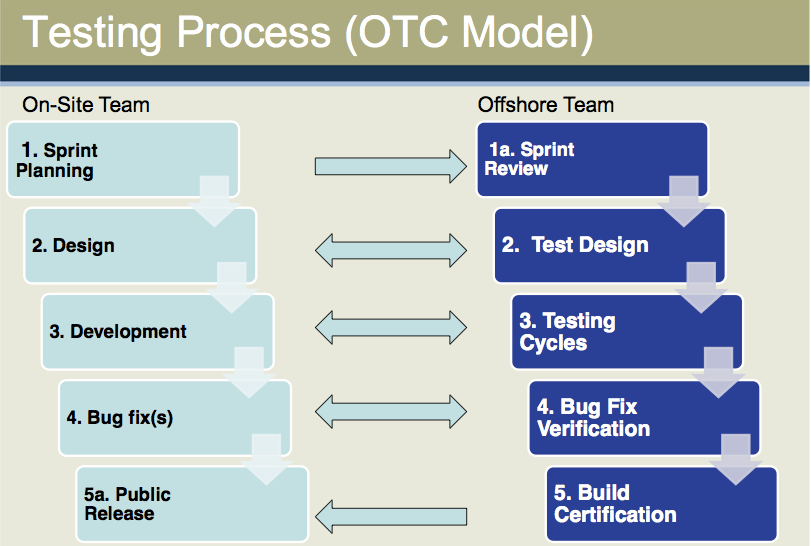 Testing Process (OTC Model)

On-Site Team

1. Sprint Planning

2. Design

3. Development

4. Bug fix(s)

5a. Public Release

Offshore Team

1a. Sprint Review

2. Test Design

3. Testing Cycles

4. Bug Fix Verification

5. Build Certification